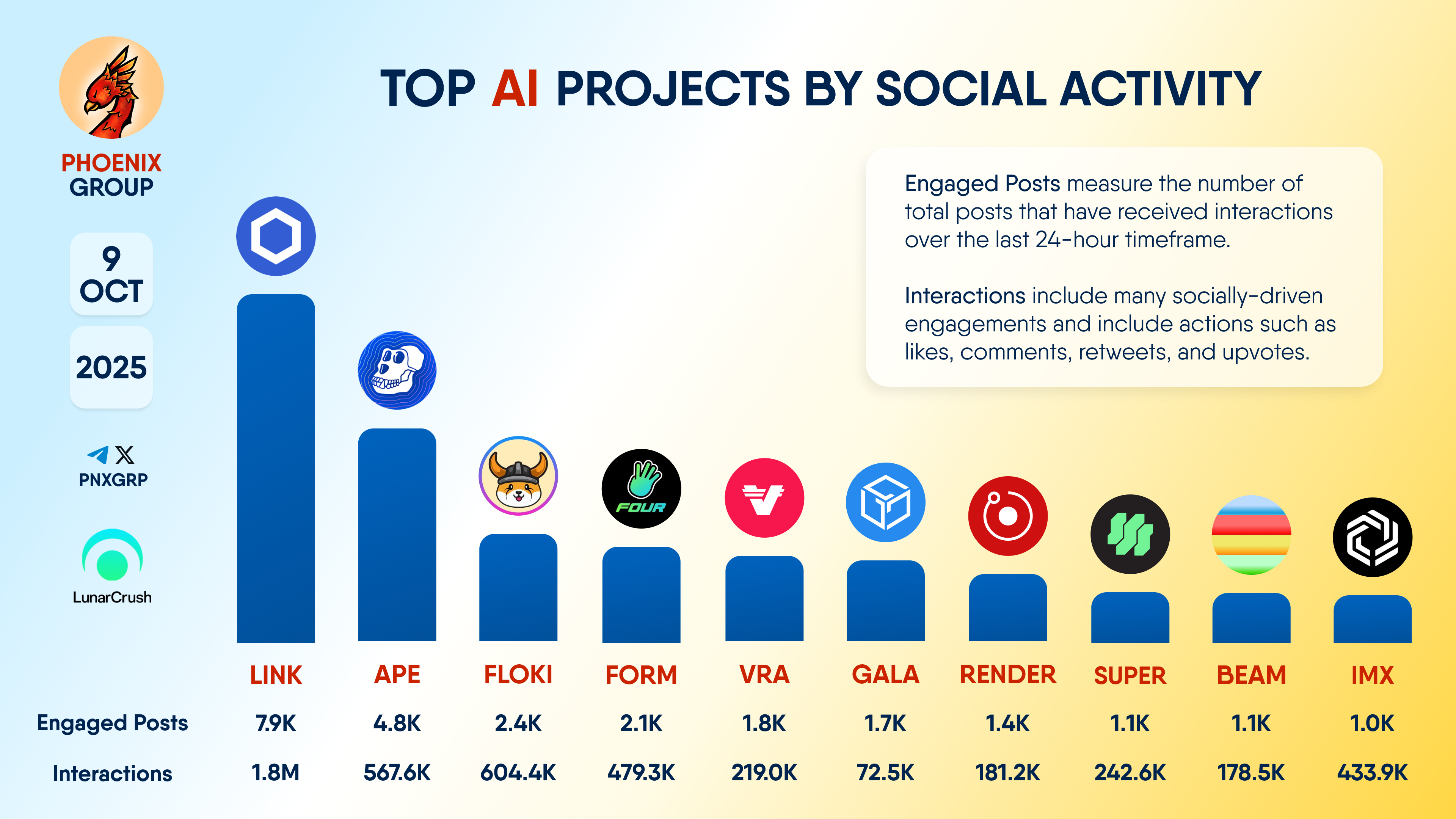 PHOENIX GROUP

9 OCT

2025

PNXGRP

LunarCrush

TOP AI PROJECTS BY SOCIAL ACTIVITY

Engaged Posts measure the number of total posts that have received interactions over the last 24-hour timeframe.

Interactions include many socially-driven engagements and include actions such as likes, comments, retweets, and upvotes.

FOUR

| | LINK | APE | FLOKI | FORM | VRA | GALA | RENDER | SUPER | BEAM | IMX |
|---|---|---|---|---|---|---|---|---|---|---|
| Engaged Posts | 7.9K | 4.8K | 2.4K | 2.1K | 1.8K | 1.7K | 1.4K | 1.1K | 1.1K | 1.0K |
| Interactions | 1.8M | 567.6K | 604.4K | 479.3K | 219.0K | 72.5K | 181.2K | 242.6K | 178.5K | 433.9K |